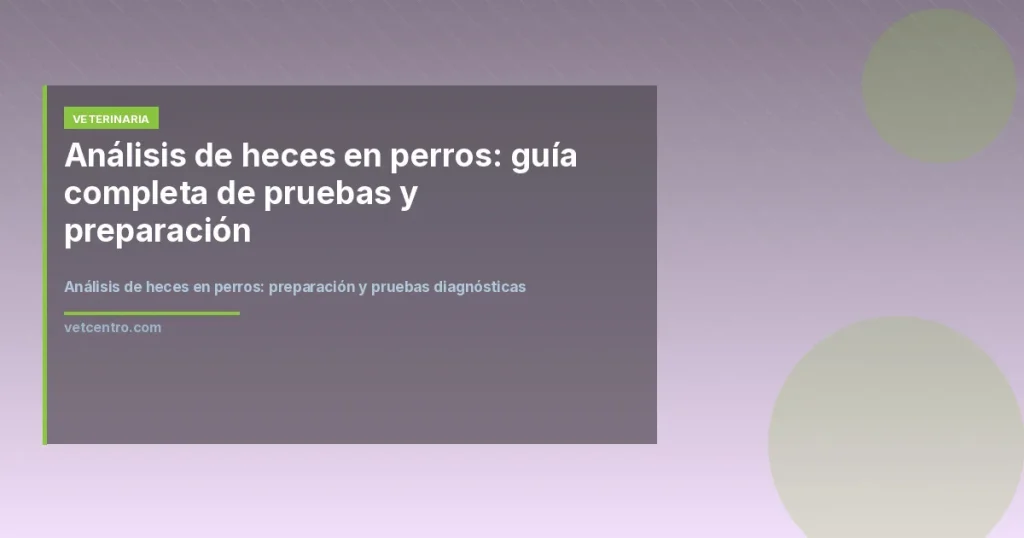 VETERINARIA

Análisis de heces en perros: guía completa de pruebas y preparación

Análisis de heces en perros: preparación y pruebas diagnósticas

vetcentro.com